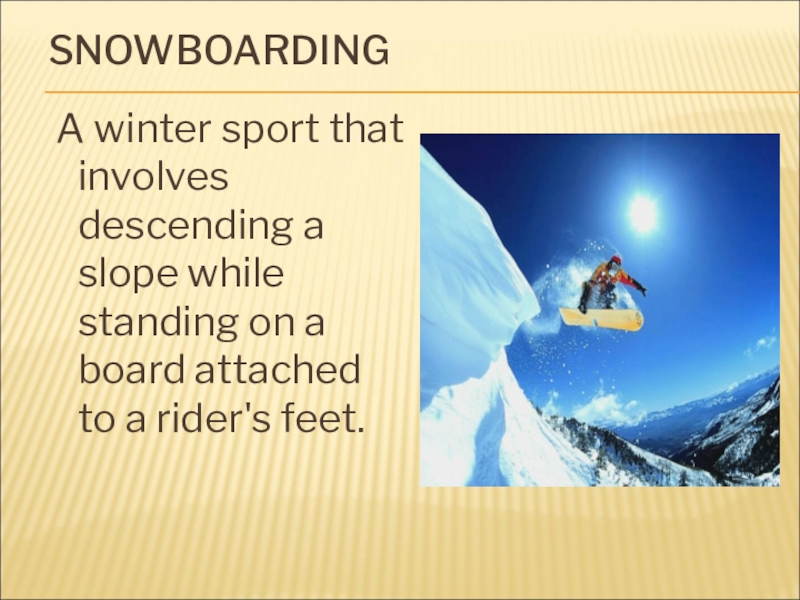 SNOWBOARDING

A winter sport that involves descending a slope while standing on a board attached to a rider's feet.